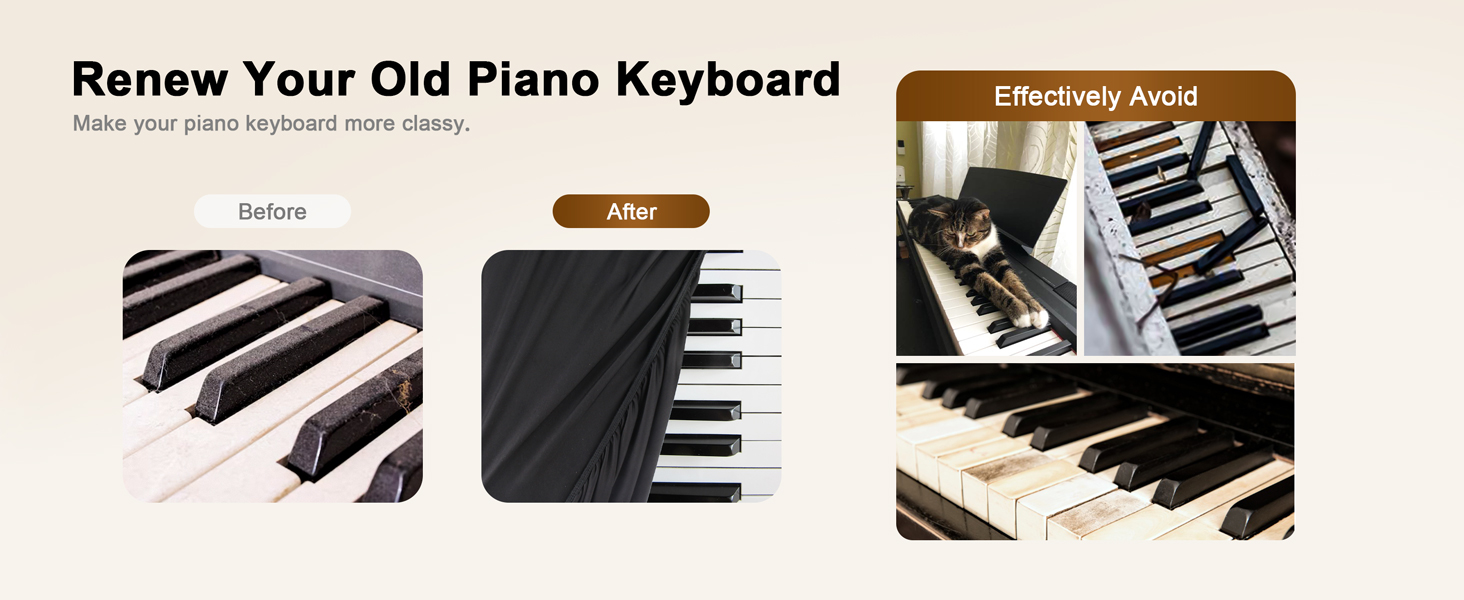 Renew Your Old Piano Keyboard
Make your piano keyboard more classy.

Before

After

Effectively Avoid